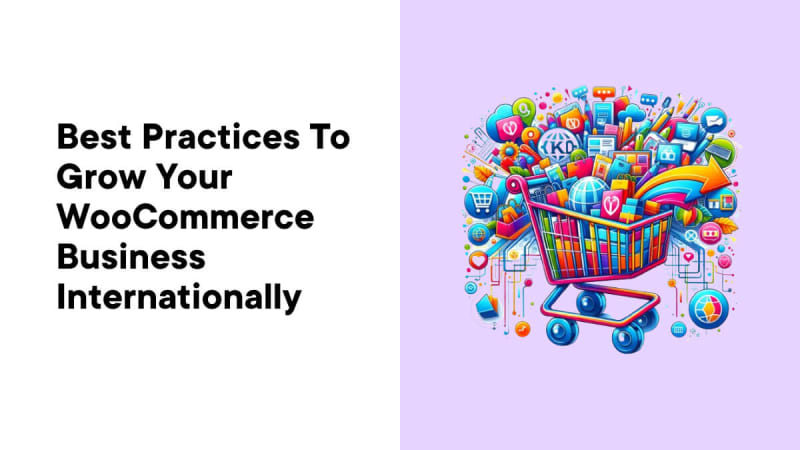 Best Practices To Grow Your WooCommerce Business Internationally